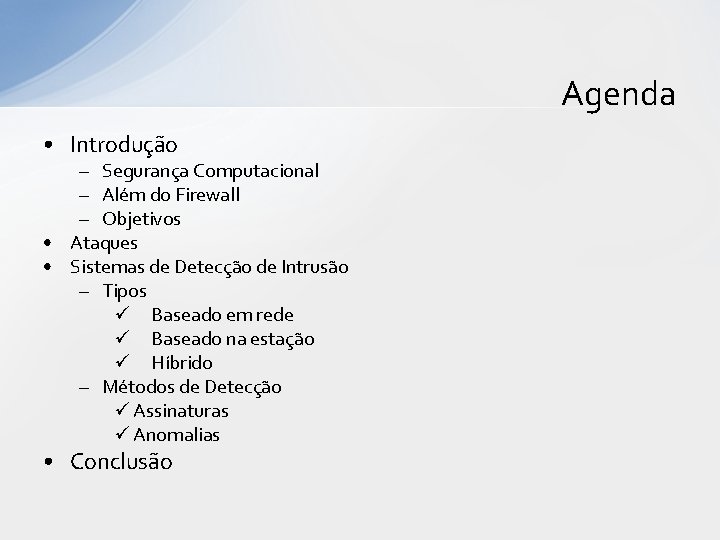 Agenda

• Introdução
  – Segurança Computacional
  – Além do Firewall
  – Objetivos
• Ataques
• Sistemas de Detecção de Intrusão
  – Tipos
    ✓ Baseado em rede
    ✓ Baseado na estação
    ✓ Híbrido
  – Métodos de Detecção
    ✓ Assinaturas
    ✓ Anomalias
• Conclusão